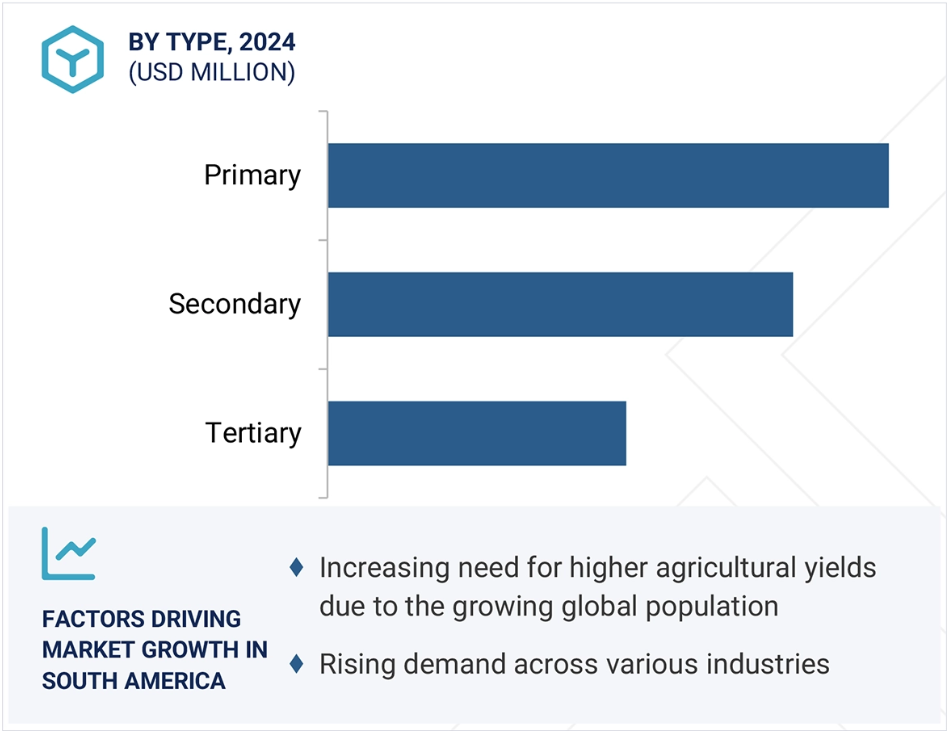 BY TYPE, 2024
(USD MILLION)

Primary

Secondary

Tertiary

FACTORS DRIVING MARKET GROWTH IN SOUTH AMERICA

♦ Increasing need for higher agricultural yields due to the growing global population

♦ Rising demand across various industries